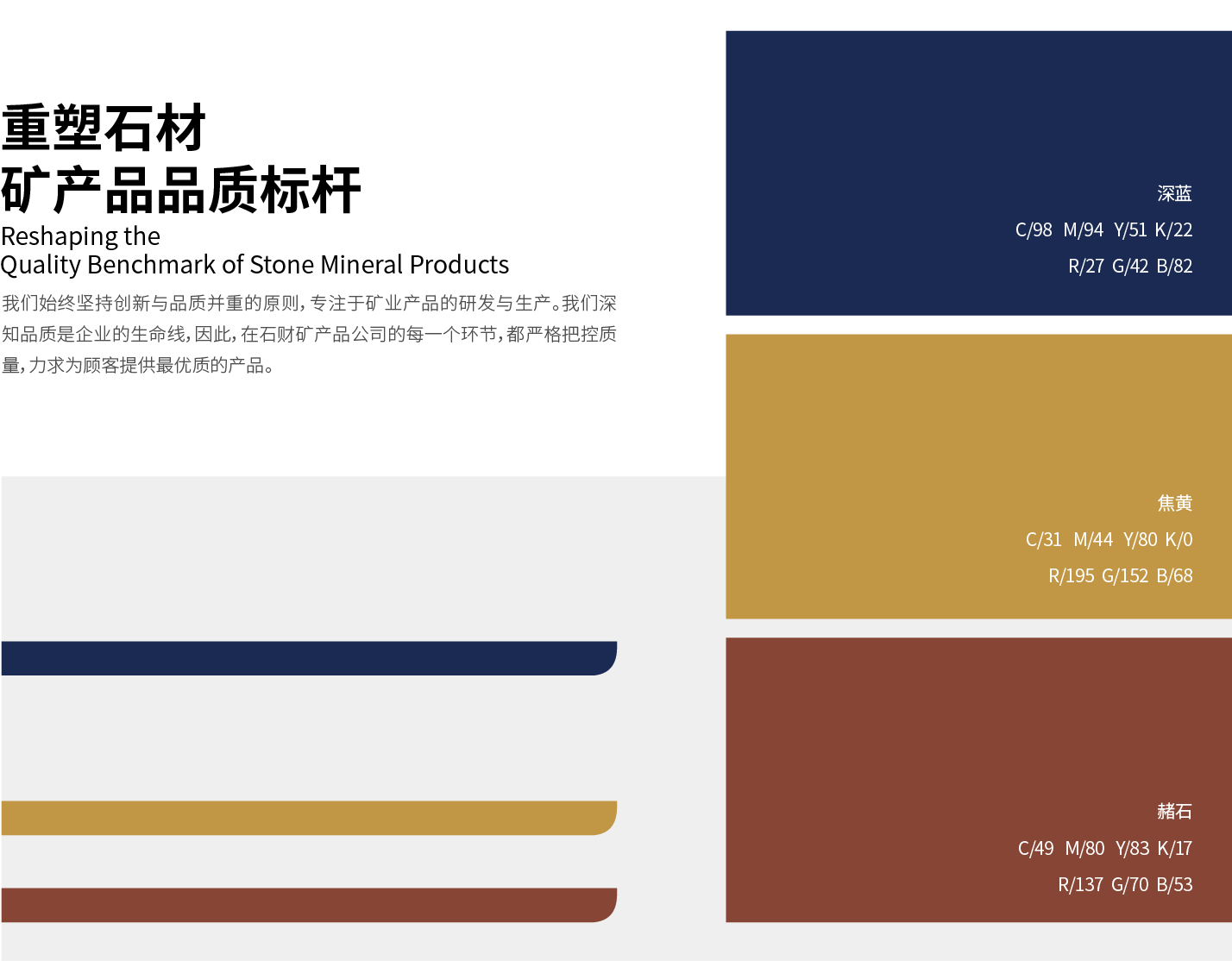 重塑石材
矿产品品质标杆
Reshaping the
Quality Benchmark of Stone Mineral Products

我们始终坚持创新与品质并重的原则，专注于矿业产品的研发与生产。我们深知品质是企业的生命线，因此，在石财矿产品公司的每一个环节，都严格把控质量，力求为顾客提供最优质的产品。

深蓝
C/98 M/94 Y/51 K/22
R/27 G/42 B/82

焦黄
C/31 M/44 Y/80 K/0
R/195 G/152 B/68

赭石
C/49 M/80 Y/83 K/17
R/137 G/70 B/53